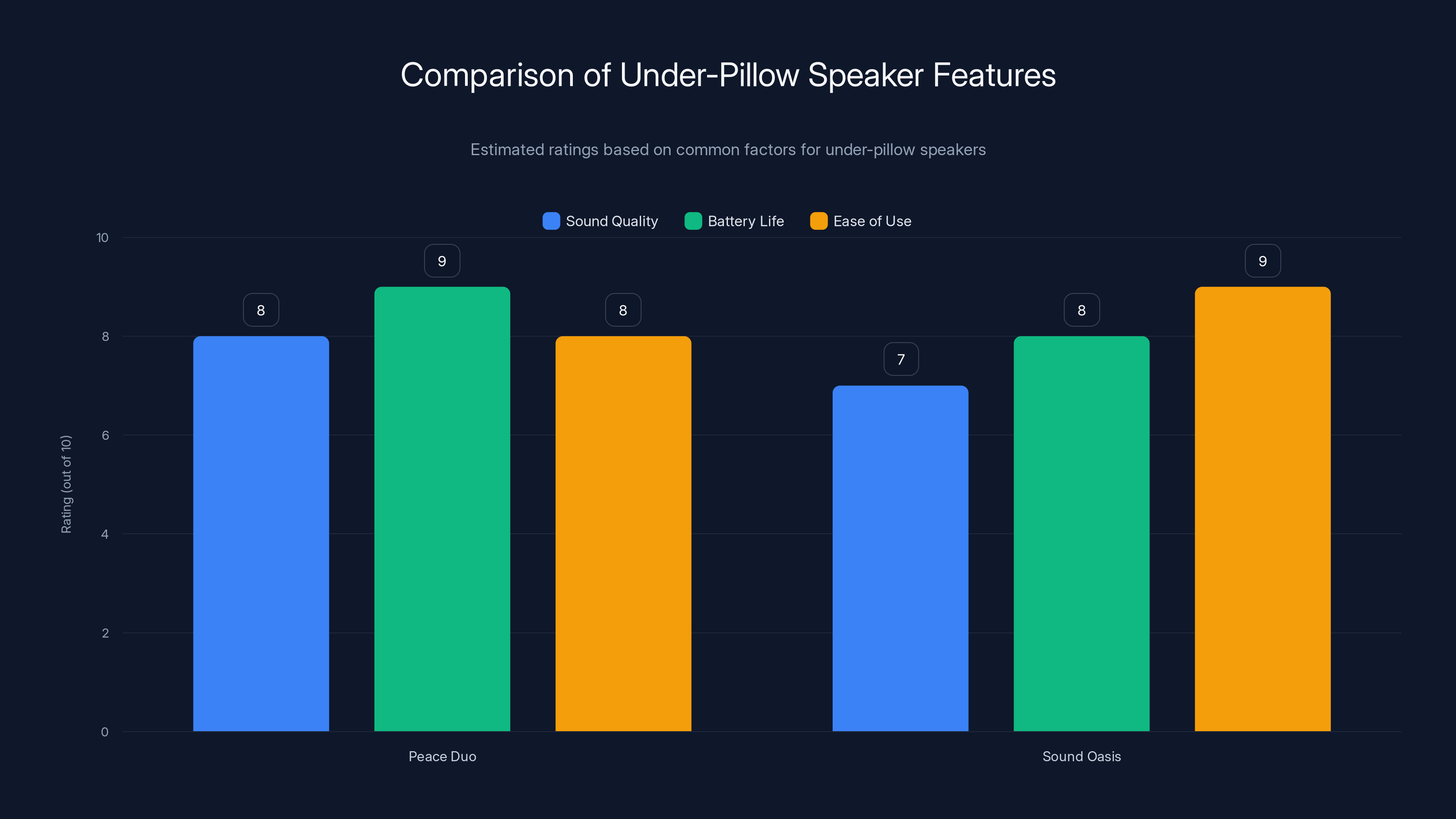 Comparison of Under-Pillow Speaker Features

Estimated ratings based on common factors for under-pillow speakers

Sound Quality
Battery Life
Ease of Use

Rating (out of 10)

10
8
6
4
2
0

8
9
8
7
8
9

Peace Duo
Sound Oasis